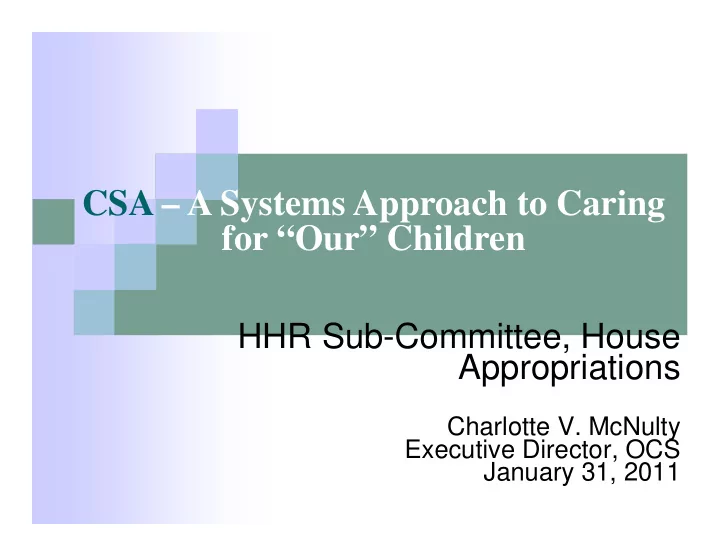 CSA – A Systems Approach to Caring for “Our” Children

HHR Sub-Committee, House Appropriations

Charlotte V. McNulty
Executive Director, OCS
January 31, 2011